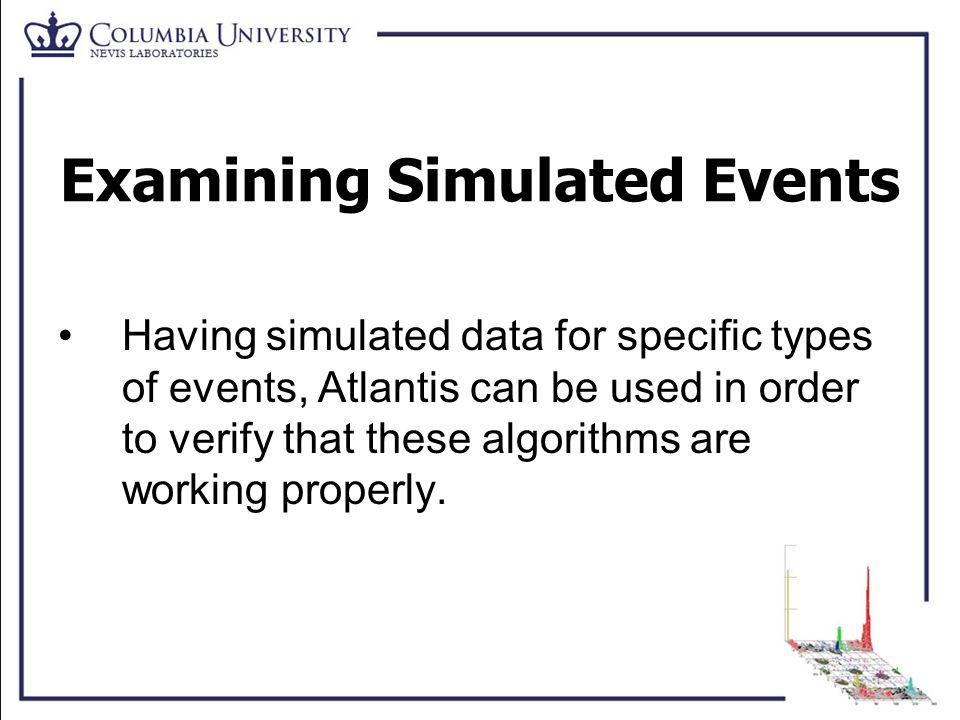 COLUMBIA UNIVERSITY
NEVIS LABORATORIES

Examining Simulated Events

• Having simulated data for specific types of events, Atlantis can be used in order to verify that these algorithms are working properly.